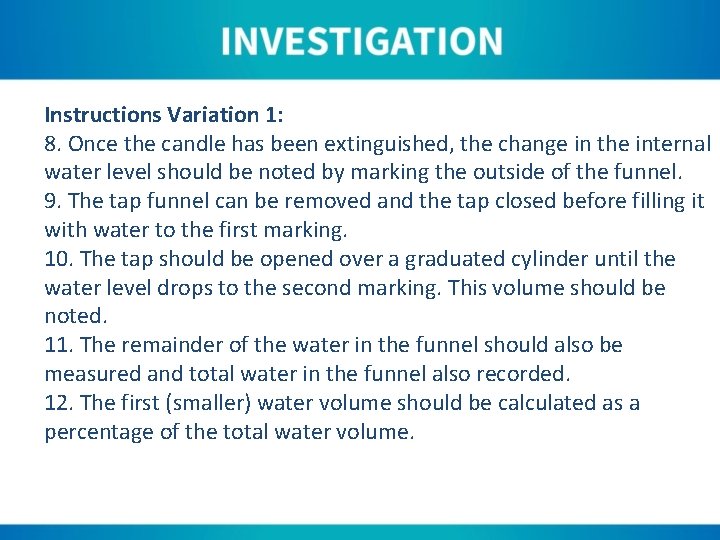 INVESTIGATION

Instructions Variation 1:
8. Once the candle has been extinguished, the change in the internal water level should be noted by marking the outside of the funnel.
9. The tap funnel can be removed and the tap closed before filling it with water to the first marking.
10. The tap should be opened over a graduated cylinder until the water level drops to the second marking. This volume should be noted.
11. The remainder of the water in the funnel should also be measured and total water in the funnel also recorded.
12. The first (smaller) water volume should be calculated as a percentage of the total water volume.